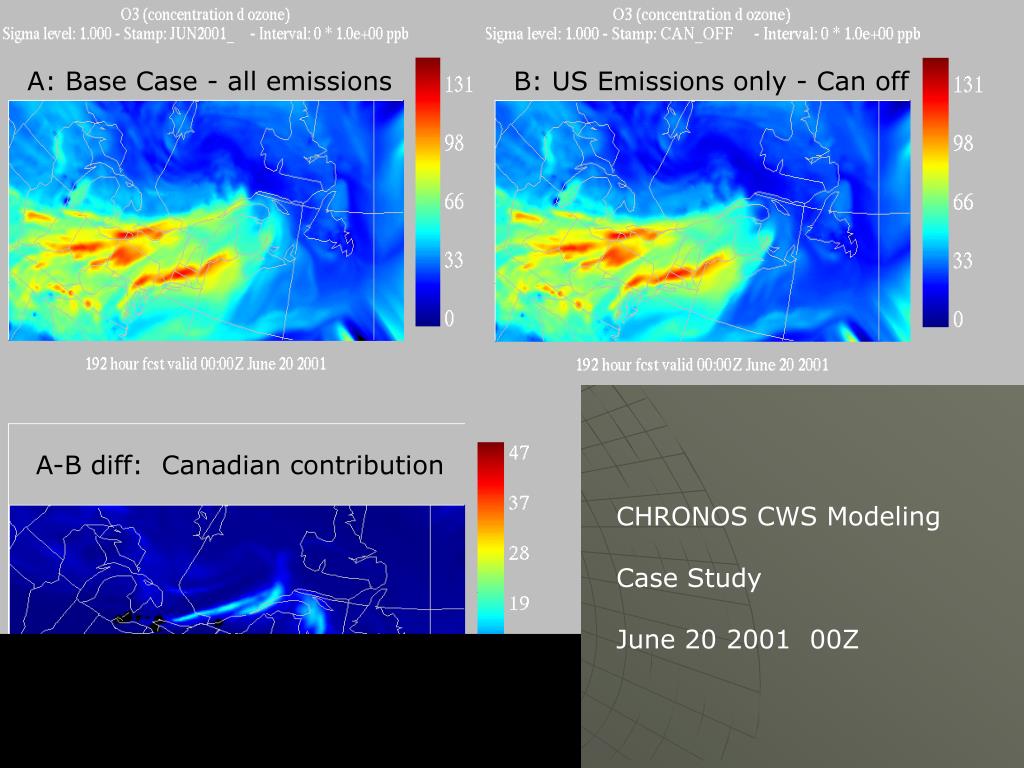 O3 (concentration d ozone)
Sigma level: 1.000 - Stamp: JUN2001_ - Interval: 0 * 1.0e+00 ppb

A: Base Case - all emissions

131
98
66
33
0

192 hour fcst valid 00:00Z June 20 2001

O3 (concentration d ozone)
Sigma level: 1.000 - Stamp: CAN_OFF - Interval: 0 * 1.0e+00 ppb

B: US Emissions only - Can off

131
98
66
33
0

192 hour fcst valid 00:00Z June 20 2001

A-B diff: Canadian contribution

47
37
28
19

CHRONOS CWS Modeling

Case Study

June 20 2001 00Z